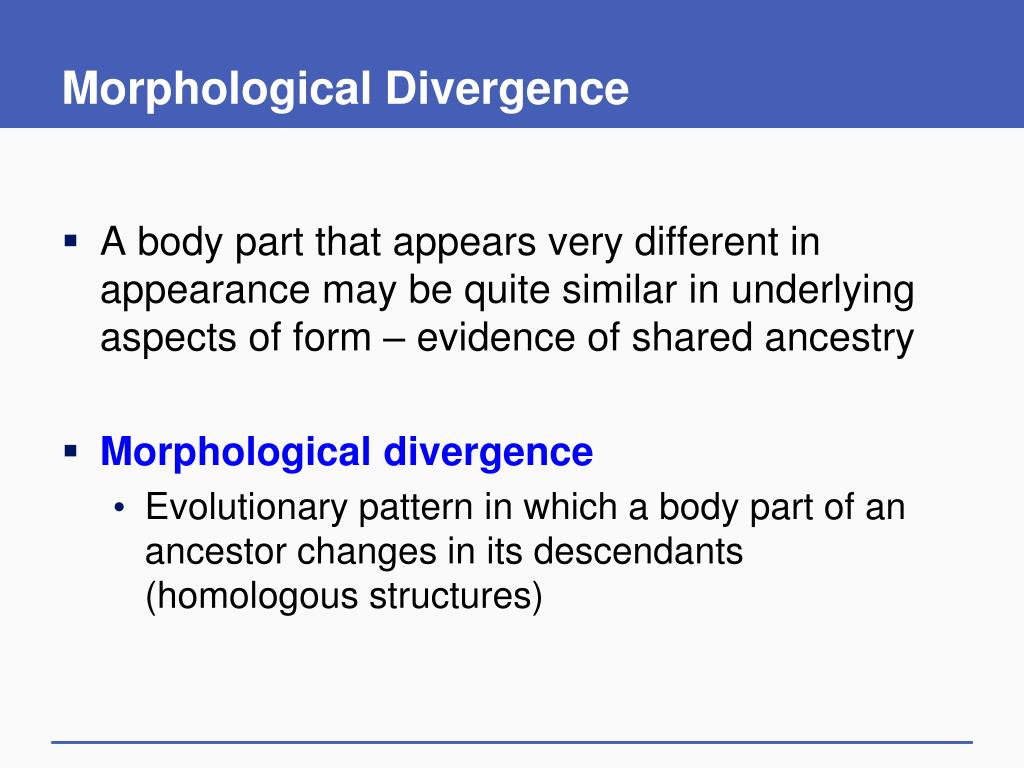 Morphological Divergence

▪ A body part that appears very different in appearance may be quite similar in underlying aspects of form – evidence of shared ancestry

▪ Morphological divergence
• Evolutionary pattern in which a body part of an ancestor changes in its descendants (homologous structures)